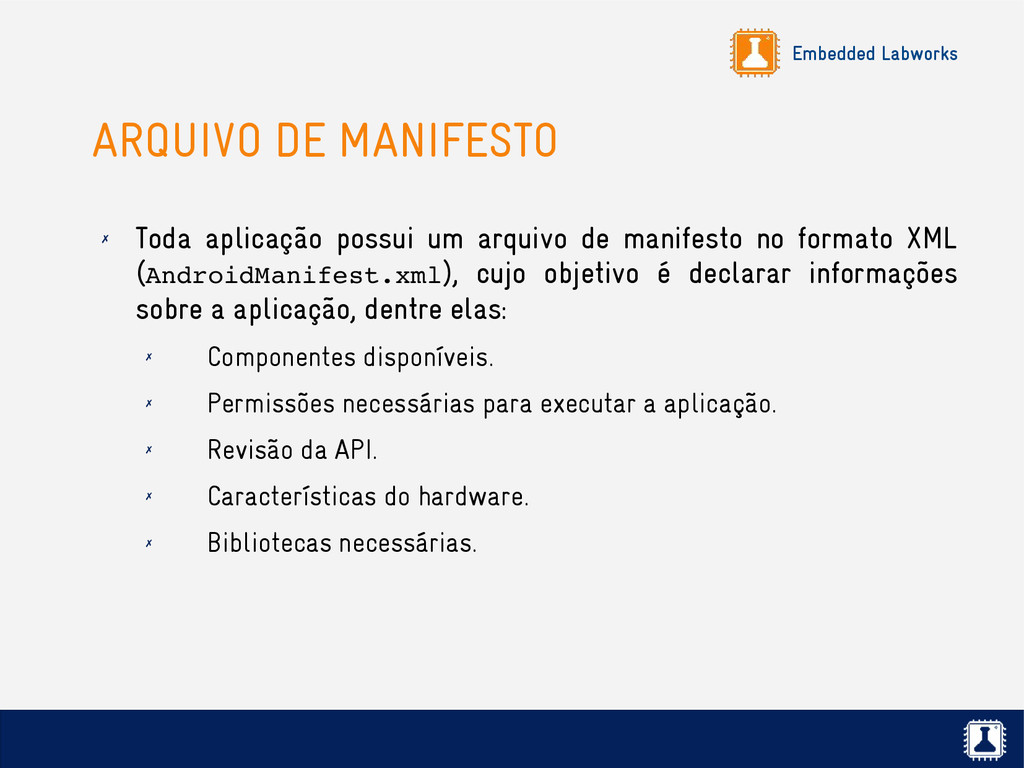 Embedded Labworks

ARQUIVO DE MANIFESTO

✗ Toda aplicação possui um arquivo de manifesto no formato XML (AndroidManifest.xml), cujo objetivo é declarar informações sobre a aplicação, dentre elas:

✗ Componentes disponíveis.

✗ Permissões necessárias para executar a aplicação.

✗ Revisão da API.

✗ Características do hardware.

✗ Bibliotecas necessárias.